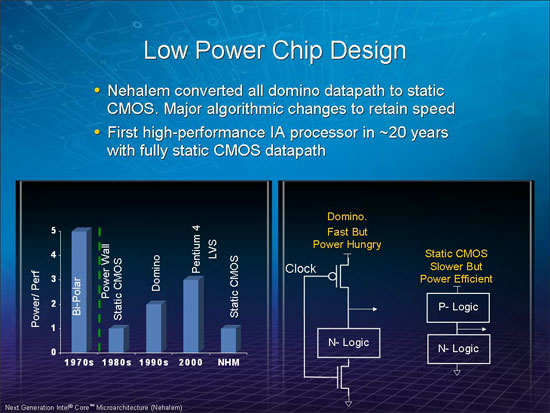 Low Power Chip Design

• Nehalem converted all domino datapath to static CMOS. Major algorithmic changes to retain speed
• First high-performance IA processor in ~20 years with fully static CMOS datapath

Power/ Perf
5
4
3
2
1
0
Bi-Polar
Power Wall
Static CMOS
Domino
Pentium 4 LVS
Static CMOS
1970s 1980s 1990s 2000 NHM

Domino. Fast But Power Hungry
Clock
N- Logic

Static CMOS Slower But Power Efficient
P- Logic
N- Logic

Next Generation Intel® Core™ Microarchitecture (Nehalem)